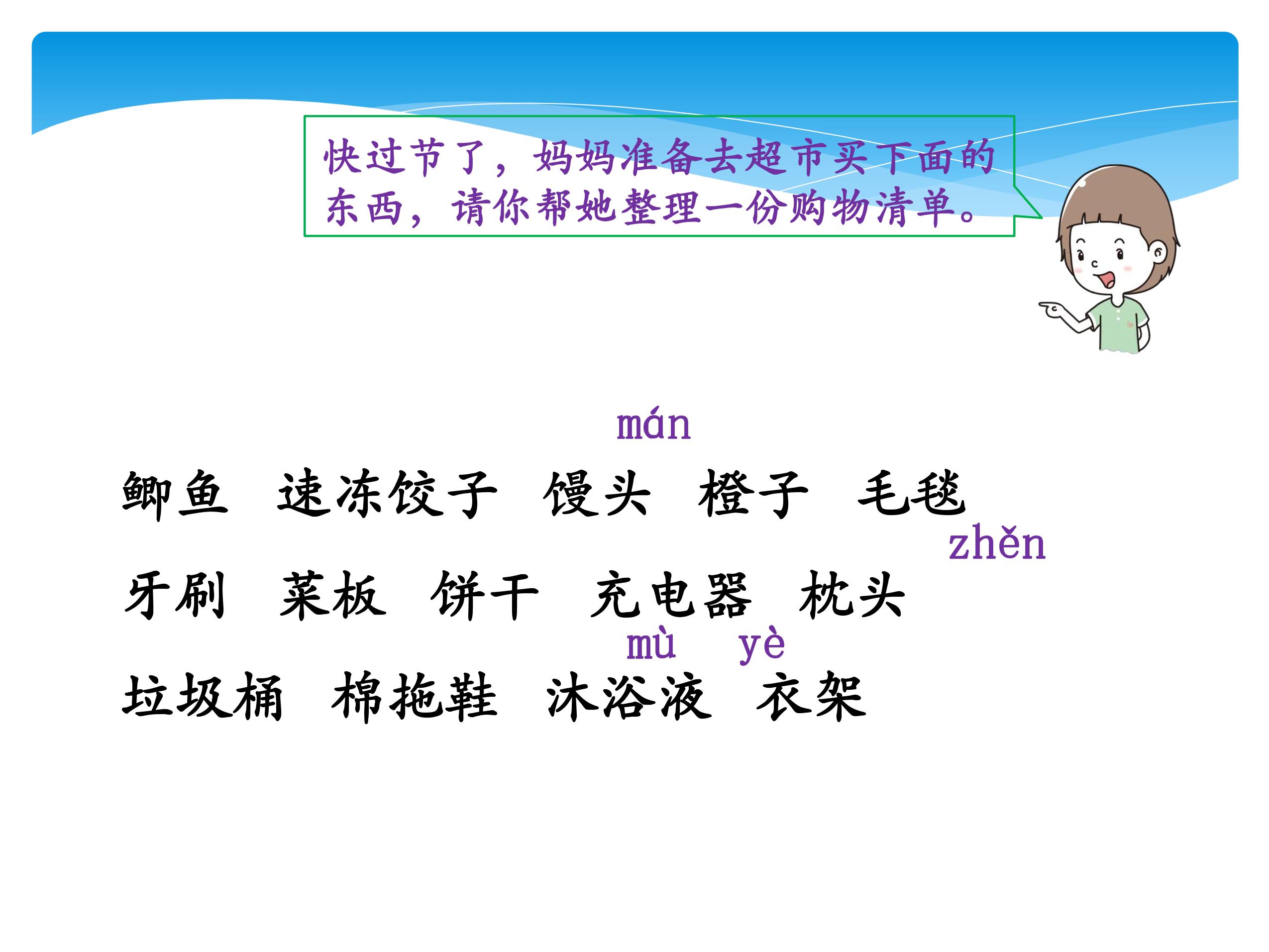 快过节了，妈妈准备去超市买下面的东西，请你帮她整理一份购物清单。

mán
鲫鱼 速冻饺子 馒头 橙子 毛毯

zhěn
牙刷 菜板 饼干 充电器 枕头

mù yè
垃圾桶 棉拖鞋 沐浴液 衣架